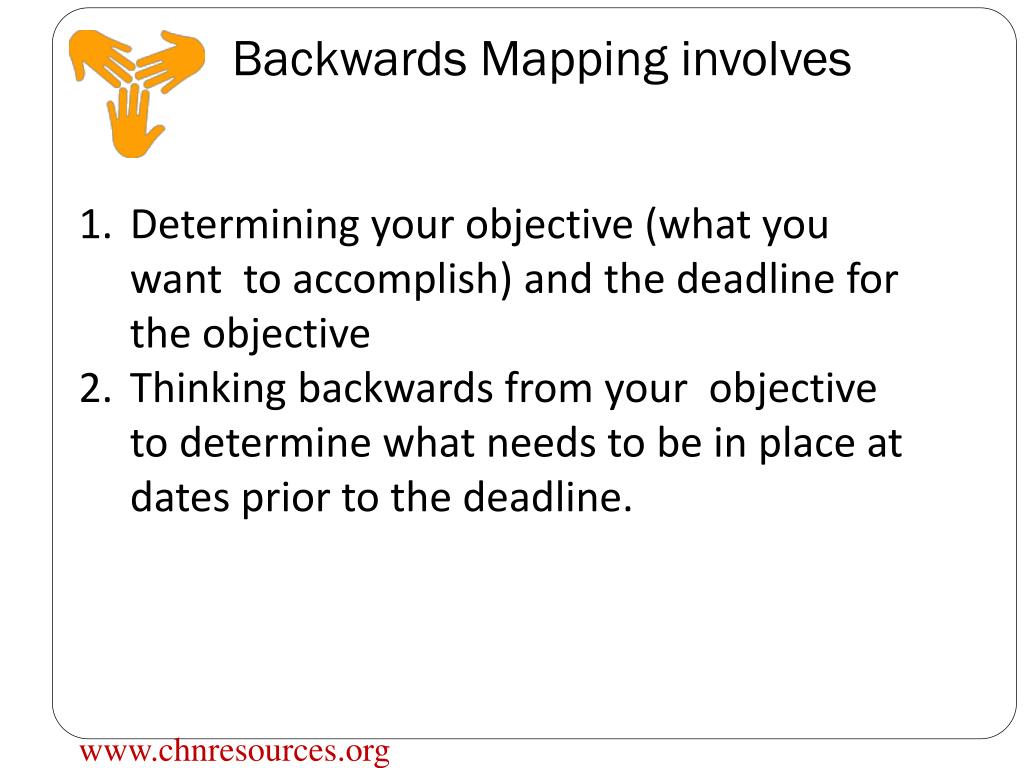 Backwards Mapping involves

1. Determining your objective (what you want to accomplish) and the deadline for the objective
2. Thinking backwards from your objective to determine what needs to be in place at dates prior to the deadline.

www.chnresources.org